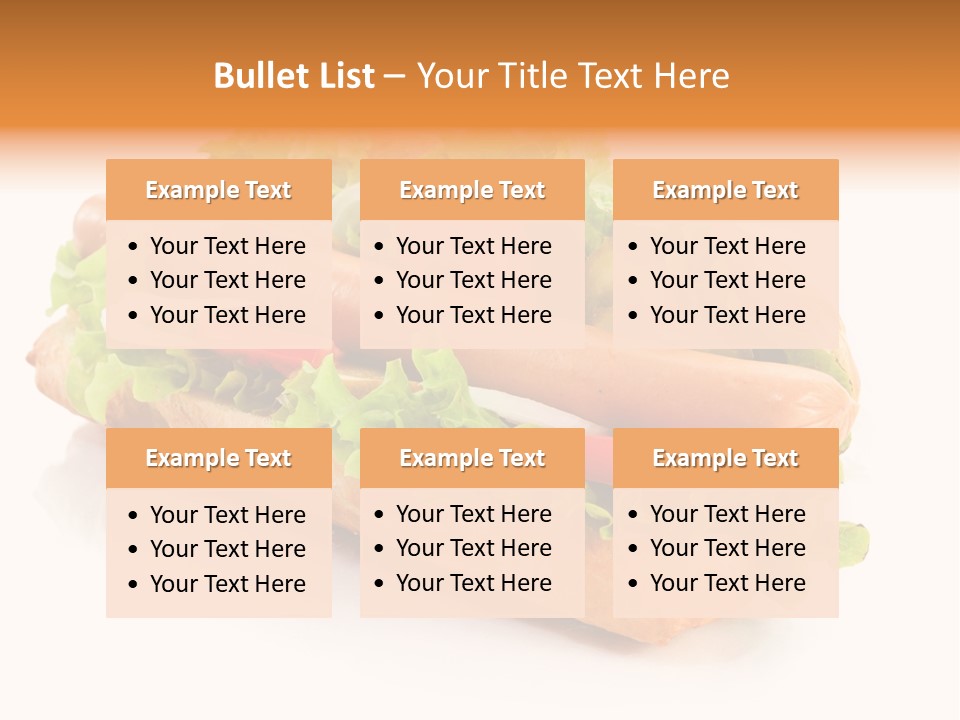 Bullet List – Your Title Text Here

Example Text
• Your Text Here
• Your Text Here
• Your Text Here

Example Text
• Your Text Here
• Your Text Here
• Your Text Here

Example Text
• Your Text Here
• Your Text Here
• Your Text Here

Example Text
• Your Text Here
• Your Text Here
• Your Text Here

Example Text
• Your Text Here
• Your Text Here
• Your Text Here

Example Text
• Your Text Here
• Your Text Here
• Your Text Here